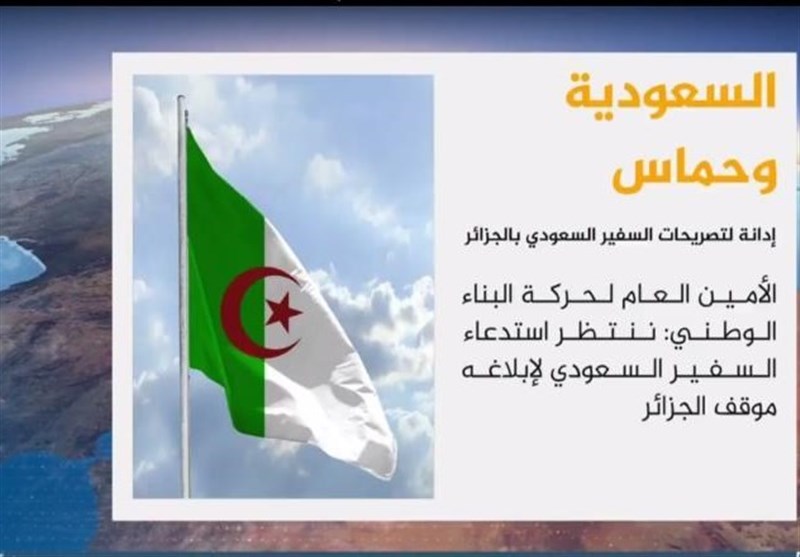 السعودية وحماس

إدانة لتصريحات السفير السعودي بالجزائر

الأمين العام لحركة البناء الوطني: ننتظر استدعاء السفير السعودي لإبلاغه موقف الجزائر